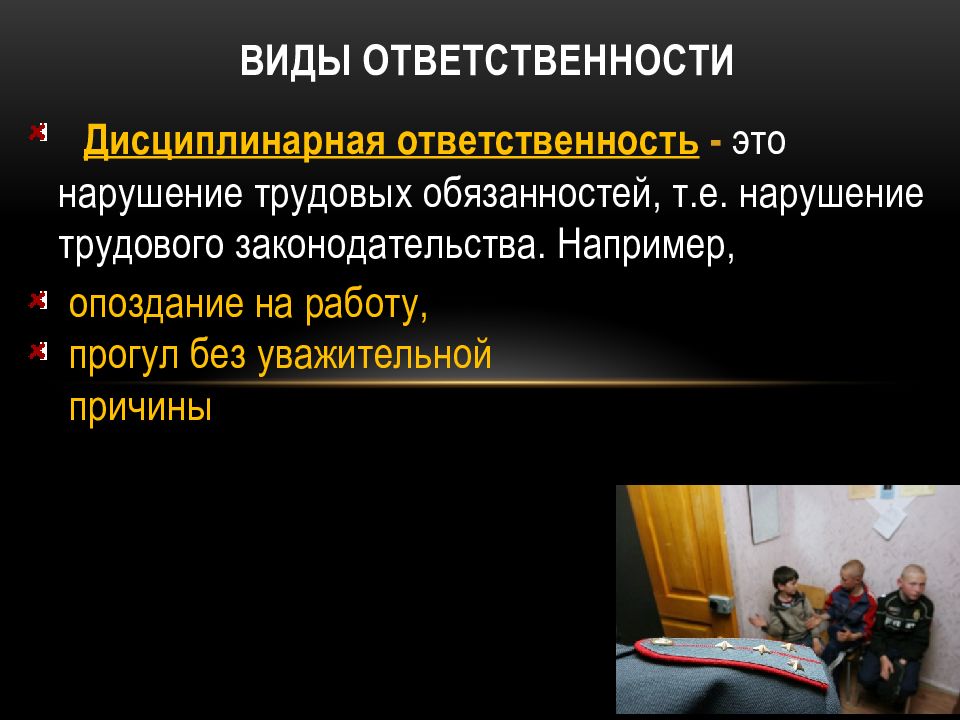 ВИДЫ ОТВЕТСТВЕННОСТИ

Дисциплинарная ответственность - это нарушение трудовых обязанностей, т.е. нарушение трудового законодательства. Например,

опоздание на работу,

прогул без уважительной причины